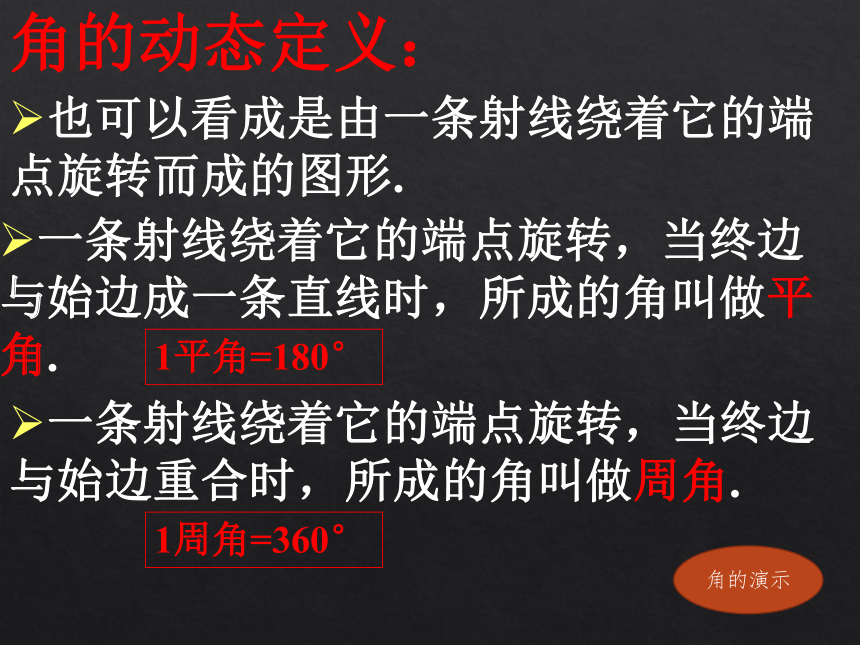 角的动态定义：

➢也可以看成是由一条射线绕着它的端点旋转而成的图形.

➢一条射线绕着它的端点旋转，当终边与始边成一条直线时，所成的角叫做平角.

1平角=180°

➢一条射线绕着它的端点旋转，当终边与始边重合时，所成的角叫做周角.

1周角=360°

角的演示